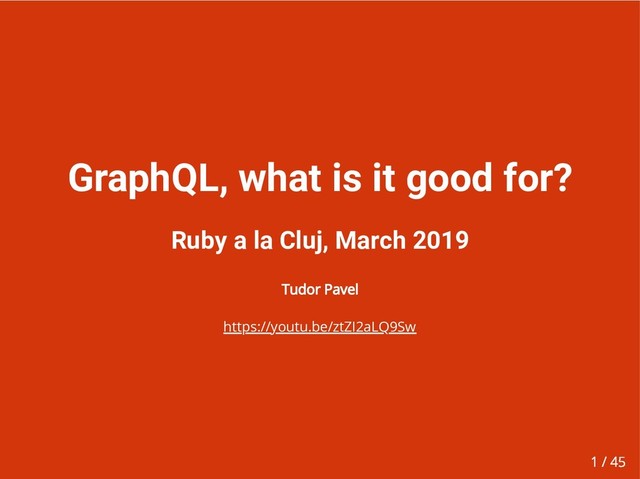 GraphQL, what is it good for?

Ruby a la Cluj, March 2019

Tudor Pavel

https://youtu.be/ztZI2aLQ9Sw

1 / 45